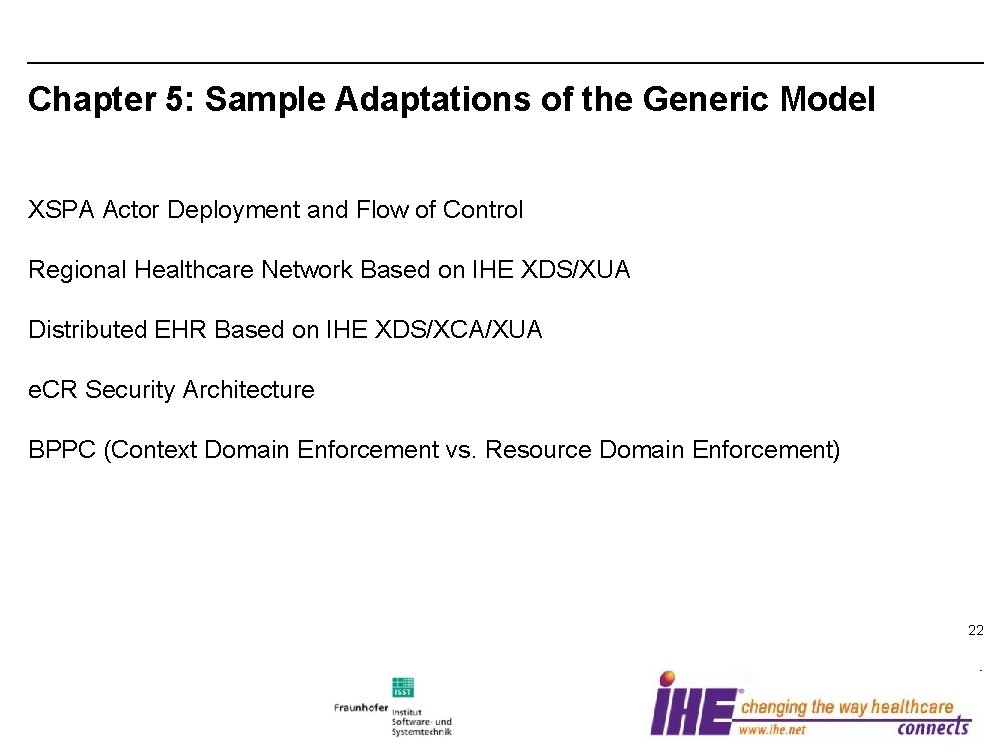 Chapter 5: Sample Adaptations of the Generic Model

XSPA Actor Deployment and Flow of Control

Regional Healthcare Network Based on IHE XDS/XUA

Distributed EHR Based on IHE XDS/XCA/XUA

eCR Security Architecture

BPPC (Context Domain Enforcement vs. Resource Domain Enforcement)

22

ISST
Fraunhofer Institut Software- und Systemtechnik

IHE changing the way healthcare connects
www.ihe.net